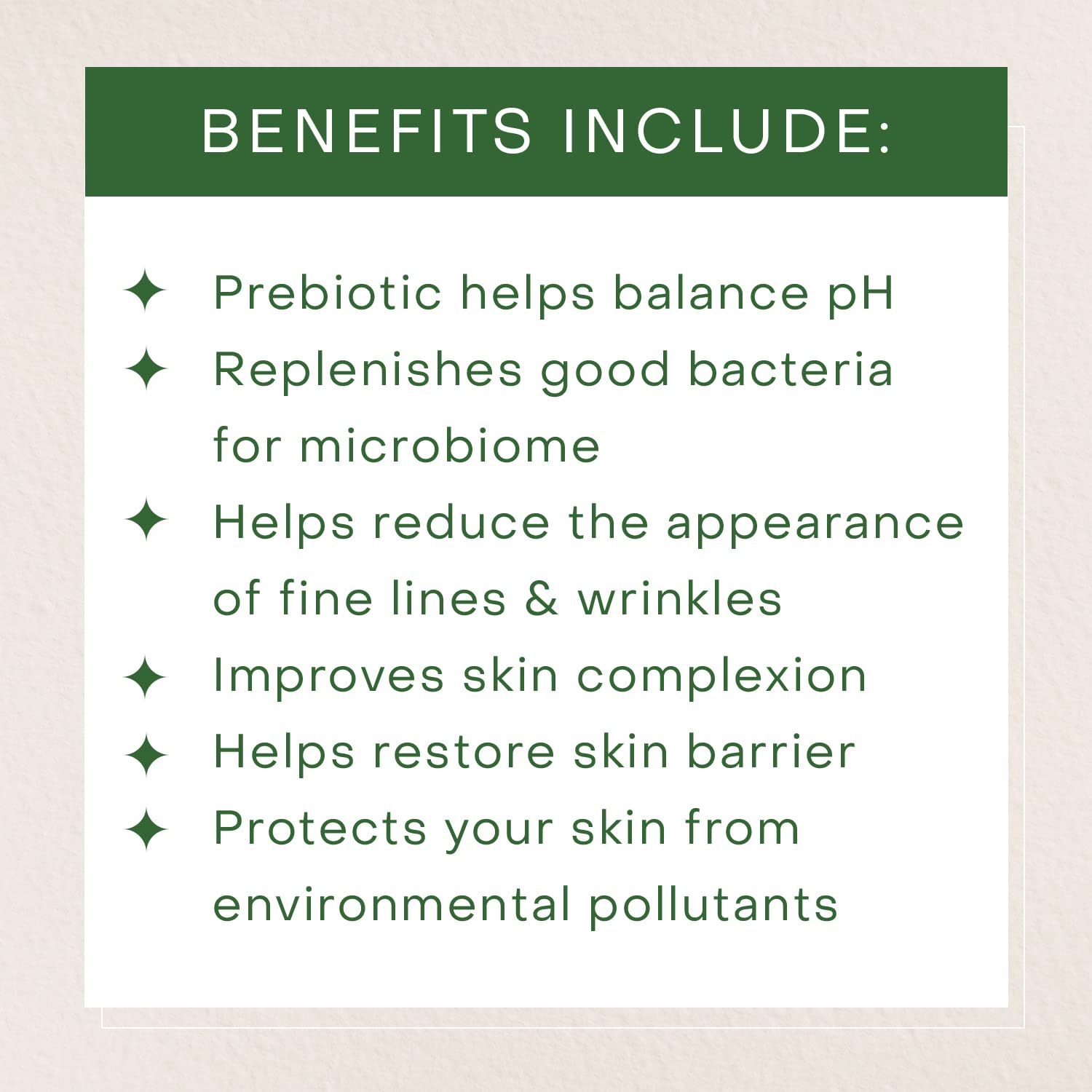 BENEFITS INCLUDE:

✦ Prebiotic helps balance pH
✦ Replenishes good bacteria for microbiome
✦ Helps reduce the appearance of fine lines & wrinkles
✦ Improves skin complexion
✦ Helps restore skin barrier
✦ Protects your skin from environmental pollutants